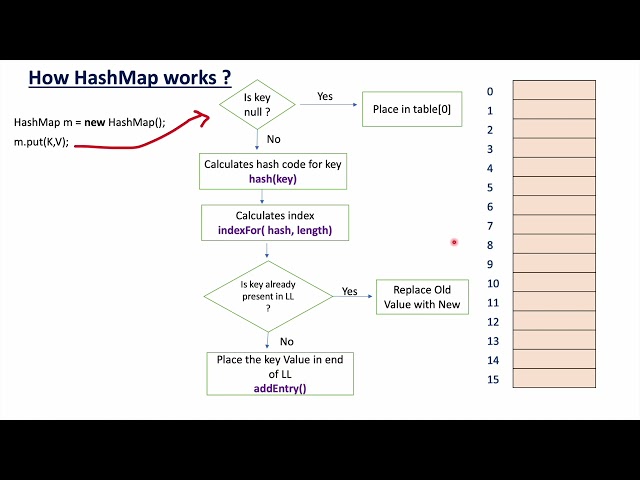 How HashMap works ?

HashMap m = new HashMap();
m.put(K,V);

Is key null ?

Yes

Place in table[0]

No

Calculates hash code for key
hash(key)

Calculates index
indexFor( hash, length)

Is key already present in LL ?

Yes

Replace Old Value with New

No

Place the key Value in end of LL
addEntry()

0
1
2
3
4
5
6
7
8
9
10
11
12
13
14
15